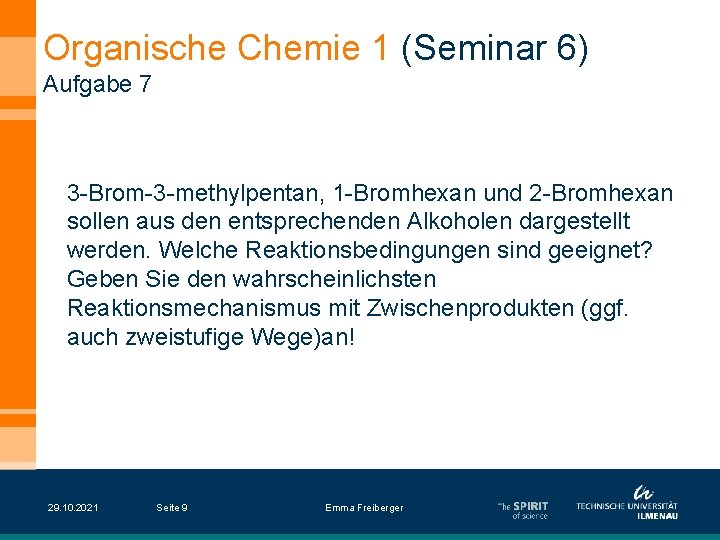 Organische Chemie 1 (Seminar 6)
Aufgabe 7

3-Brom-3-methylpentan, 1-Bromhexan und 2-Bromhexan sollen aus den entsprechenden Alkoholen dargestellt werden. Welche Reaktionsbedingungen sind geeignet? Geben Sie den wahrscheinlichsten Reaktionsmechanismus mit Zwischenprodukten (ggf. auch zweistufige Wege)an!

29.10.2021 Seite 9 Emma Freiberger

The SPIRIT of science

TECHNISCHE UNIVERSITÄT ILMENAU